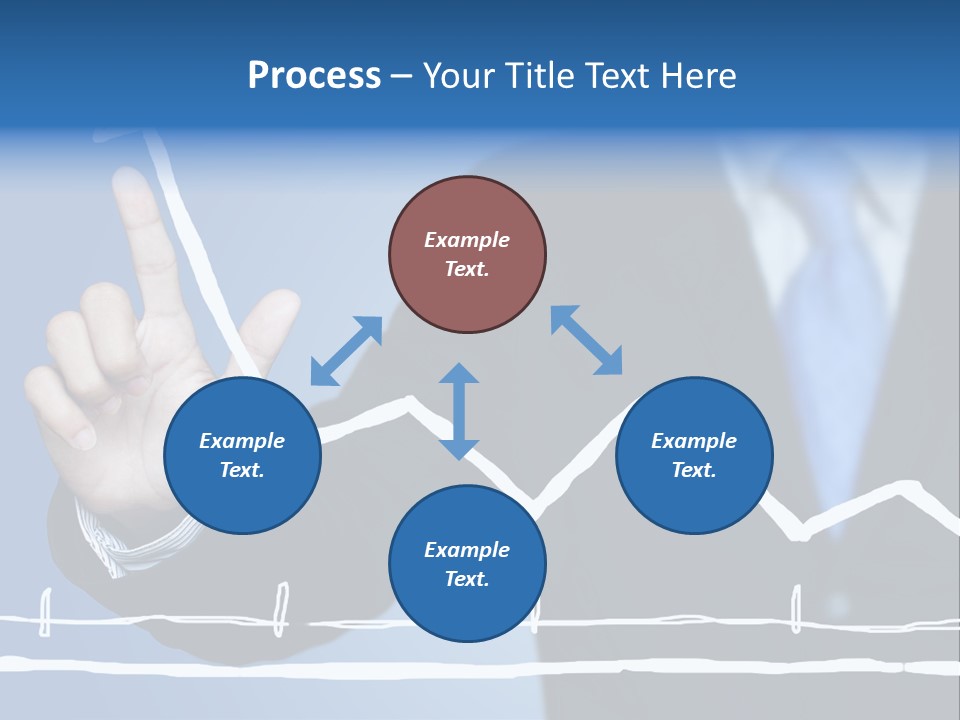 Process – Your Title Text Here

Example Text.

Example Text.

Example Text.

Example Text.